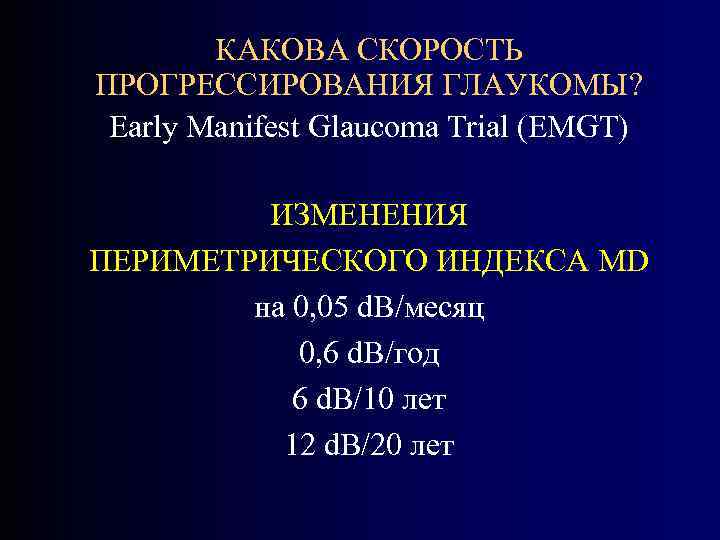 КАКОВА СКОРОСТЬ ПРОГРЕССИРОВАНИЯ ГЛАУКОМЫ?
Early Manifest Glaucoma Trial (EMGT)

ИЗМЕНЕНИЯ
ПЕРИМЕТРИЧЕСКОГО ИНДЕКСА MD
на 0,05 dB/месяц
0,6 dB/год
6 dB/10 лет
12 dB/20 лет